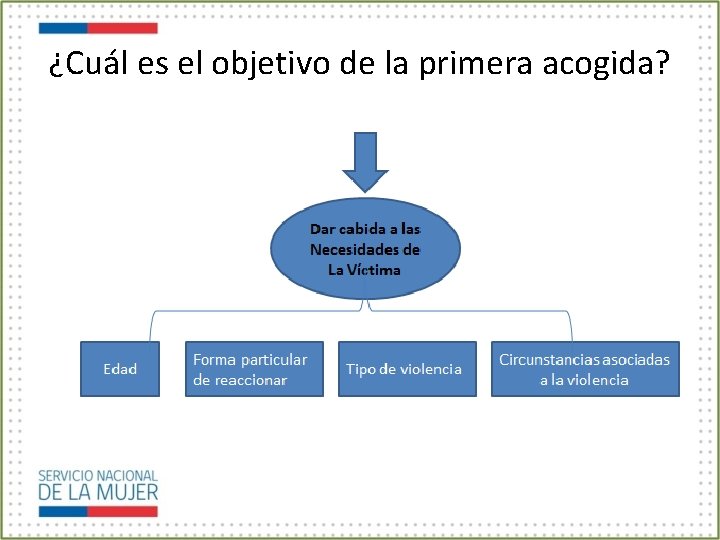 ¿Cuál es el objetivo de la primera acogida?

Dar cabida a las Necesidades de La Víctima

Edad

Forma particular de reaccionar

Tipo de violencia

Circunstancias asociadas a la violencia

SERVICIO NACIONAL DE LA MUJER